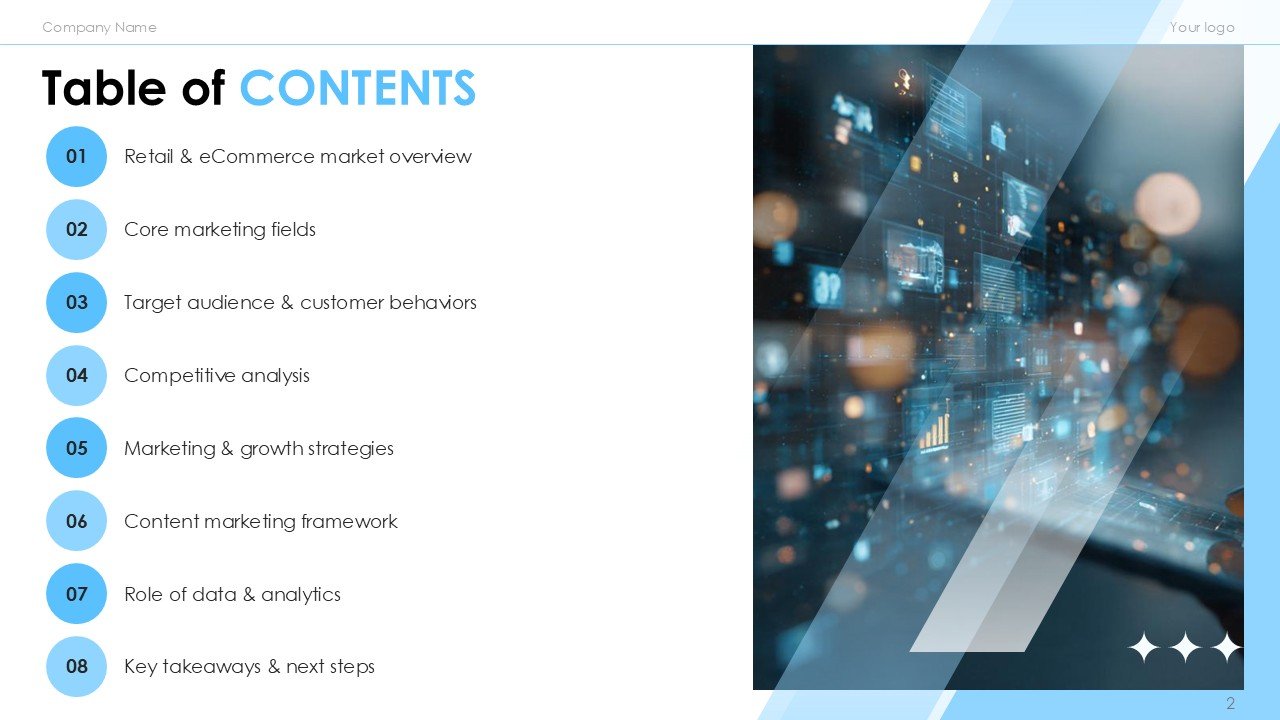 Company Name

Your logo

Table of CONTENTS

01 Retail & eCommerce market overview

02 Core marketing fields

03 Target audience & customer behaviors

04 Competitive analysis

05 Marketing & growth strategies

06 Content marketing framework

07 Role of data & analytics

08 Key takeaways & next steps

2